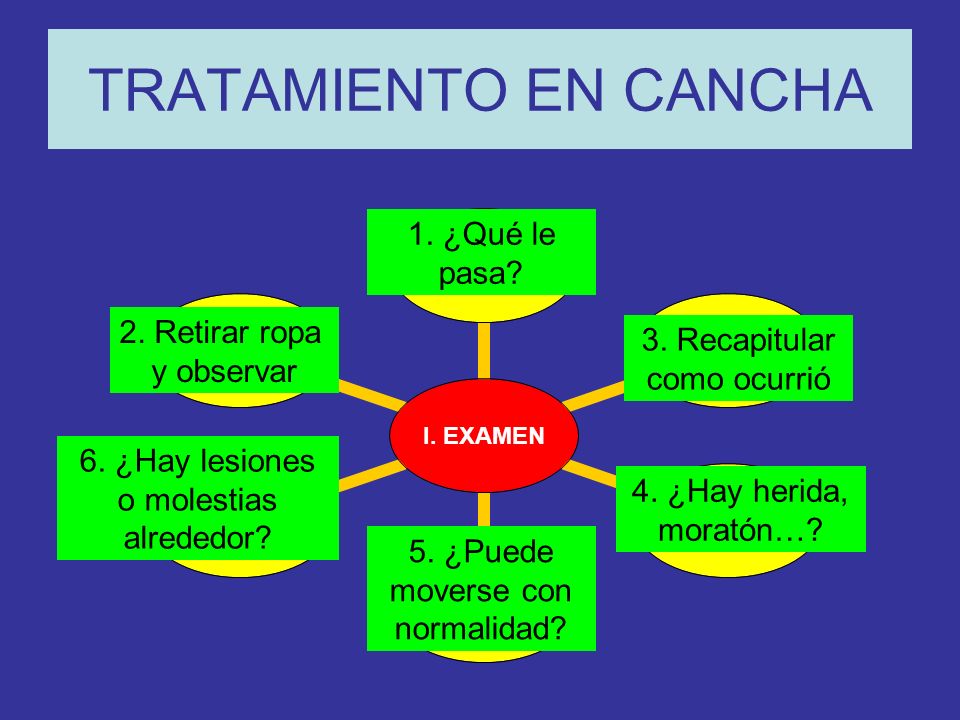 TRATAMIENTO EN CANCHA

I. EXAMEN

1. ¿Qué le pasa?

2. Retirar ropa y observar

3. Recapitular como ocurrió

4. ¿Hay herida, moratón…?

5. ¿Puede moverse con normalidad?

6. ¿Hay lesiones o molestias alrededor?